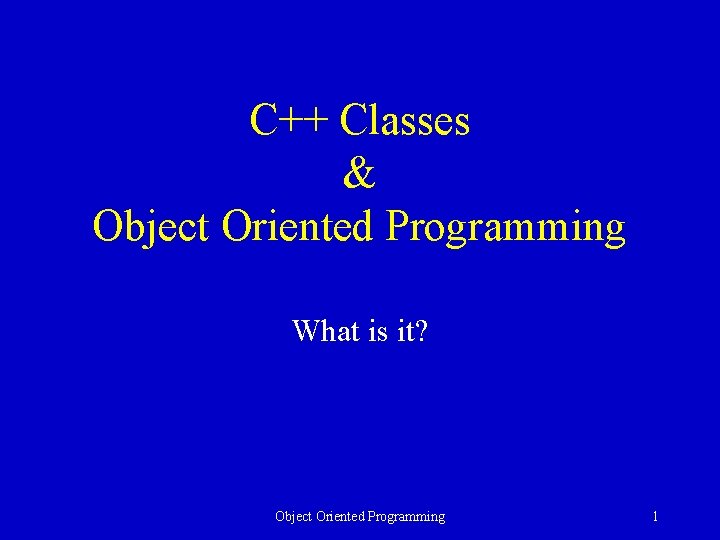 C++ Classes
&
Object Oriented Programming

What is it?

Object Oriented Programming 1